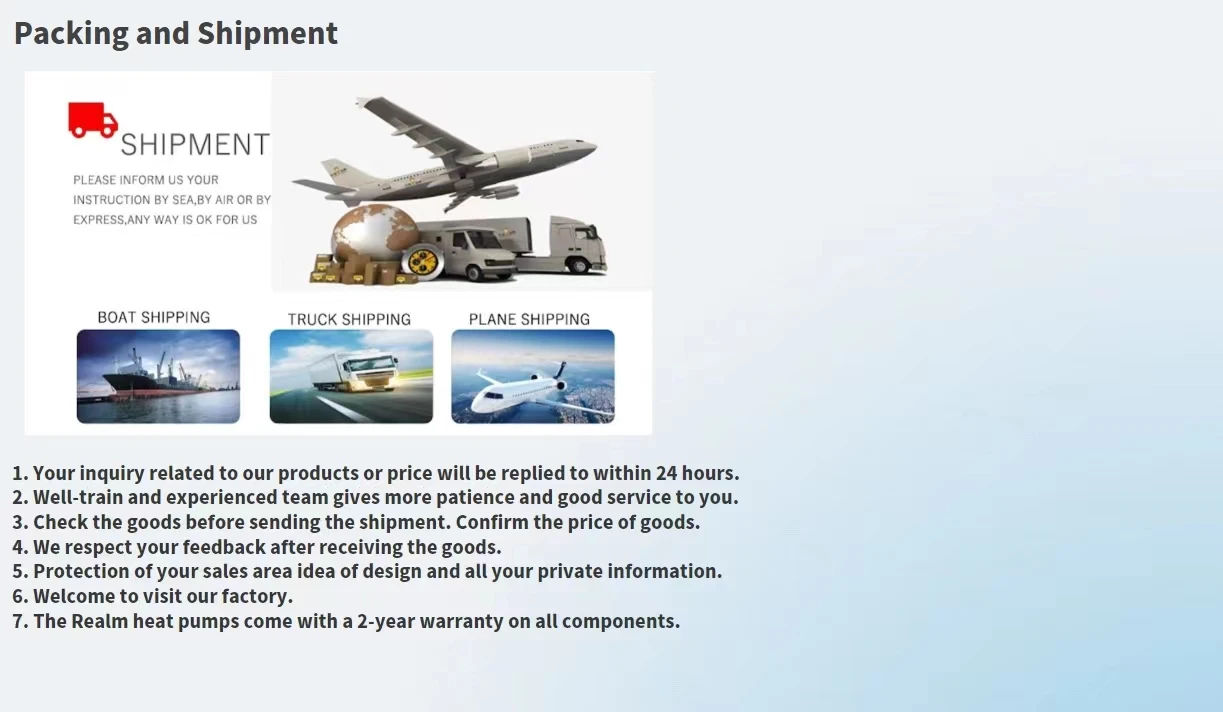 Packing and Shipment

SHIPMENT

PLEASE INFORM US YOUR INSTRUCTION BY SEA,BY AIR OR BY EXPRESS,ANY WAY IS OK FOR US

BOAT SHIPPING

TRUCK SHIPPING

PLANE SHIPPING

1. Your inquiry related to our products or price will be replied to within 24 hours.
2. Well-train and experienced team gives more patience and good service to you.
3. Check the goods before sending the shipment. Confirm the price of goods.
4. We respect your feedback after receiving the goods.
5. Protection of your sales area idea of design and all your private information.
6. Welcome to visit our factory.
7. The Realm heat pumps come with a 2-year warranty on all components.